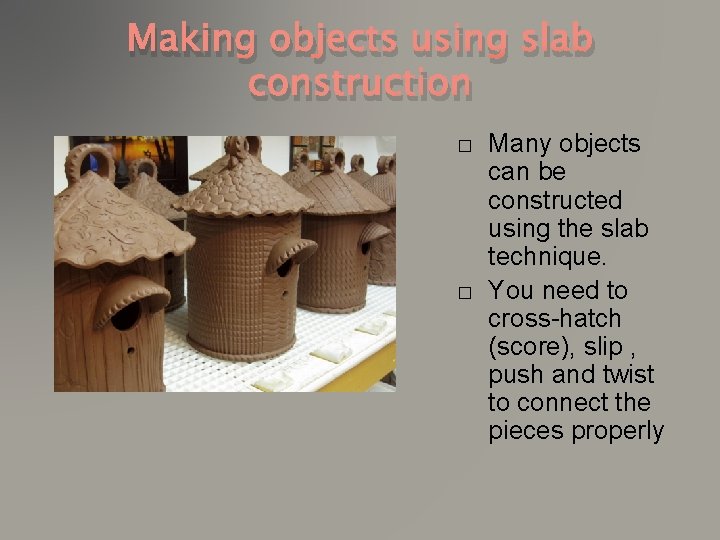 Making objects using slab construction

□ Many objects can be constructed using the slab technique.

□ You need to cross-hatch (score), slip , push and twist to connect the pieces properly